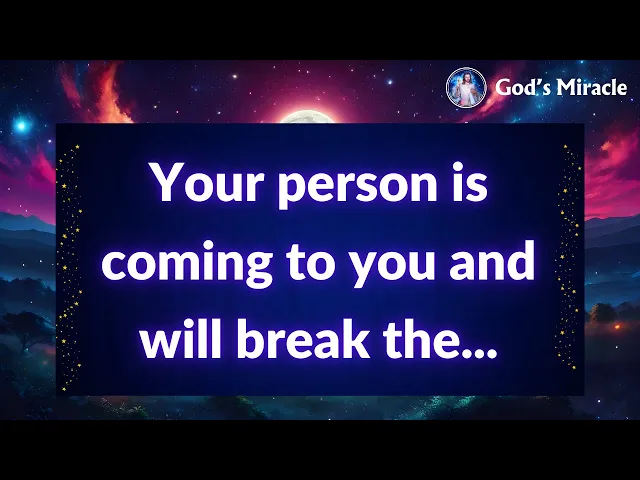 God's Miracle

Your person is coming to you and will break the...